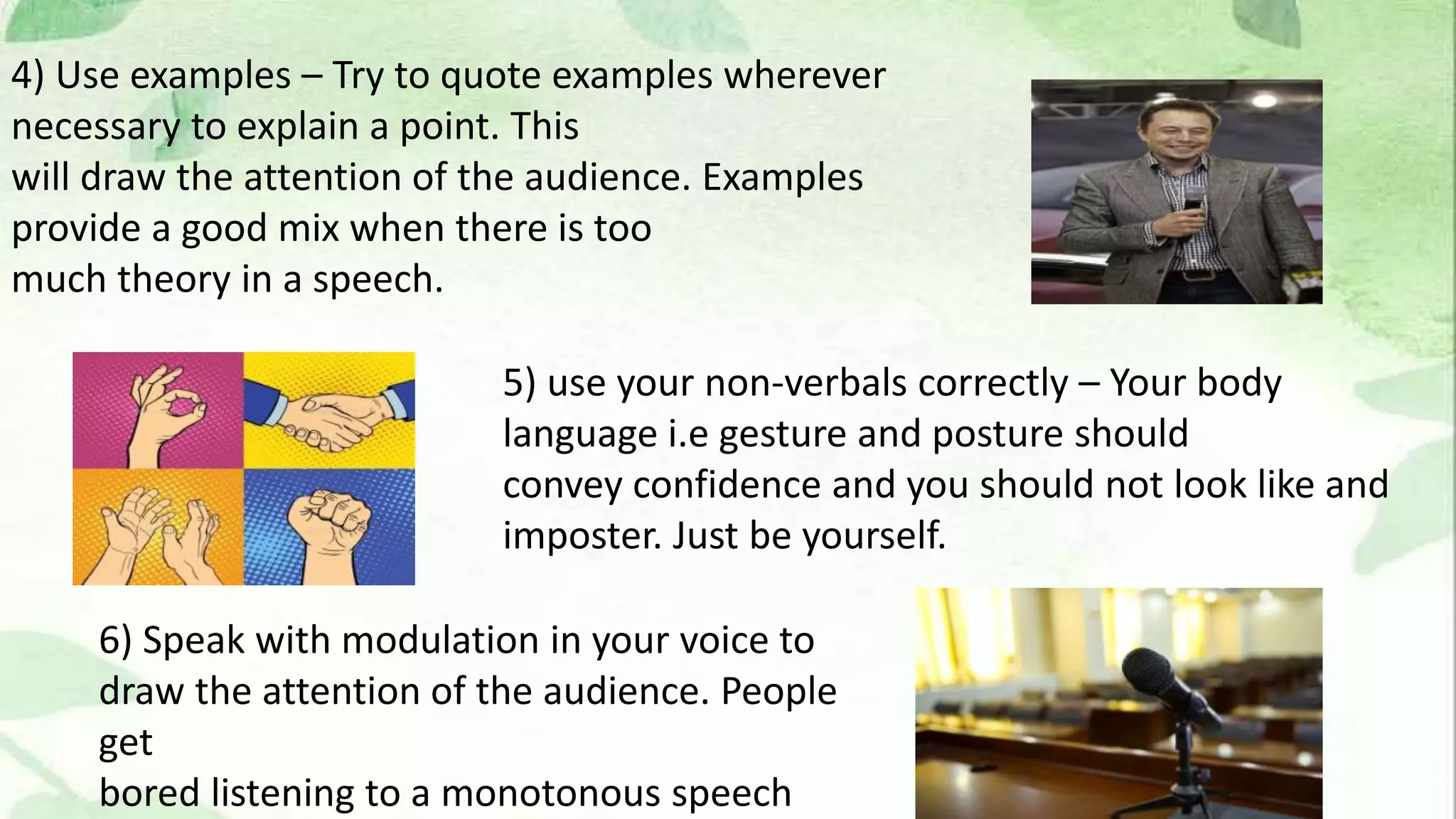 4) Use examples – Try to quote examples wherever necessary to explain a point. This
will draw the attention of the audience. Examples provide a good mix when there is too
much theory in a speech.

5) use your non-verbals correctly – Your body language i.e gesture and posture should
convey confidence and you should not look like and imposter. Just be yourself.

6) Speak with modulation in your voice to draw the attention of the audience. People get
bored listening to a monotonous speech